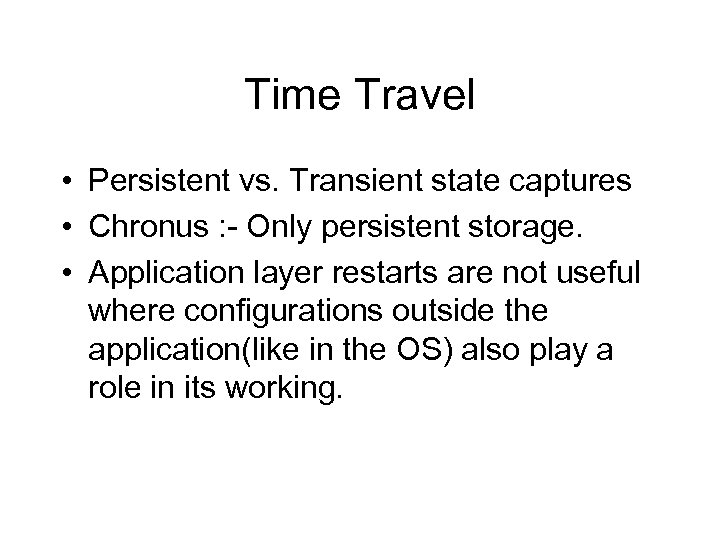 Time Travel

• Persistent vs. Transient state captures
• Chronus :- Only persistent storage.
• Application layer restarts are not useful where configurations outside the application(like in the OS) also play a role in its working.